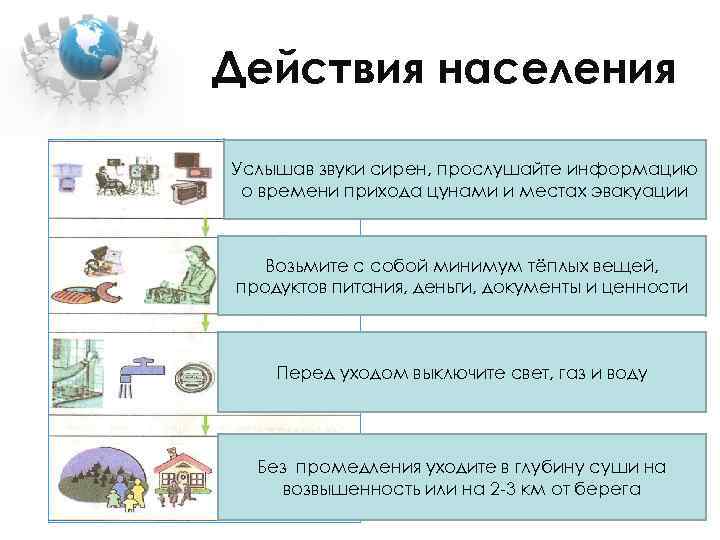 Действия населения

Услышав звуки сирен, прослушайте информацию о времени прихода цунами и местах эвакуации

Возьмите с собой минимум тёплых вещей, продуктов питания, деньги, документы и ценности

Перед уходом выключите свет, газ и воду

Без промедления уходите в глубину суши на возвышенность или на 2-3 км от берега